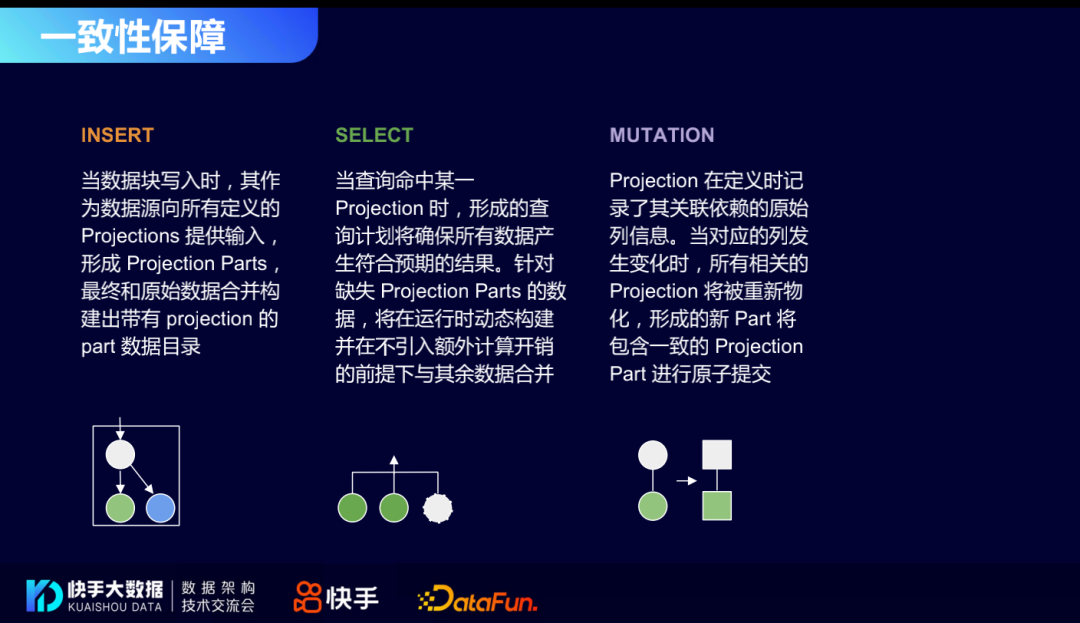 一致性保障

INSERT

当数据块写入时，其作为数据源向所有定义的 Projections 提供输入，形成 Projection Parts，最终和原始数据合并构建出带有 projection 的 part 数据目录

SELECT

当查询命中某一 Projection 时，形成的查询计划将确保所有数据产生符合预期的结果。针对缺失 Projection Parts 的数据，将在运行时动态构建并在不引入额外计算开销的前提下与其余数据合并

MUTATION

Projection 在定义时记录了其关联依赖的原始列信息。当对应的列发生变化时，所有相关的 Projection 将被重新物化，形成的新 Part 将包含一致的 Projection Part 进行原子提交

快手大数据 KUAISHOU DATA 数据架构 技术交流会 快手 DataFun.